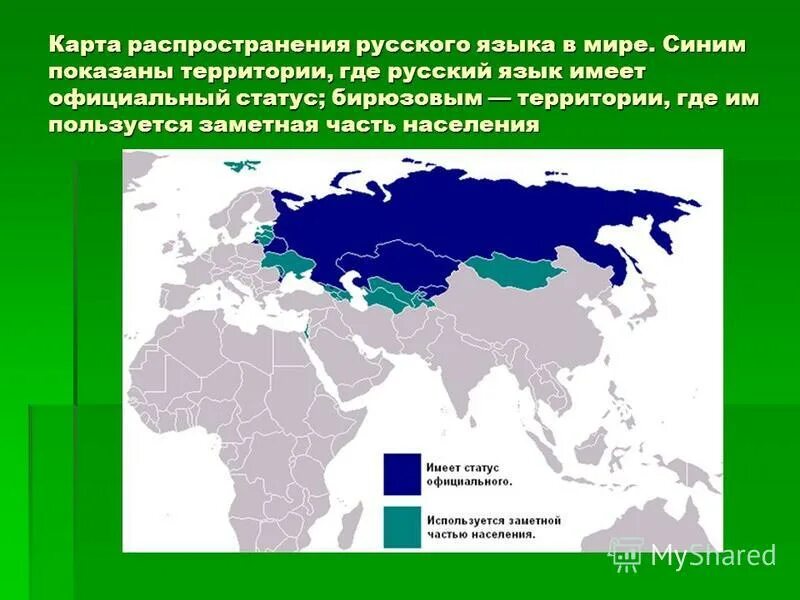 Карта распространения русского языка в мире. Синим показаны территории, где русский язык имеет официальный статус; бирюзовым — территории, где им пользуется заметная часть населения

Имеет статус официального.

Используется заметной частью населения.

MyShared